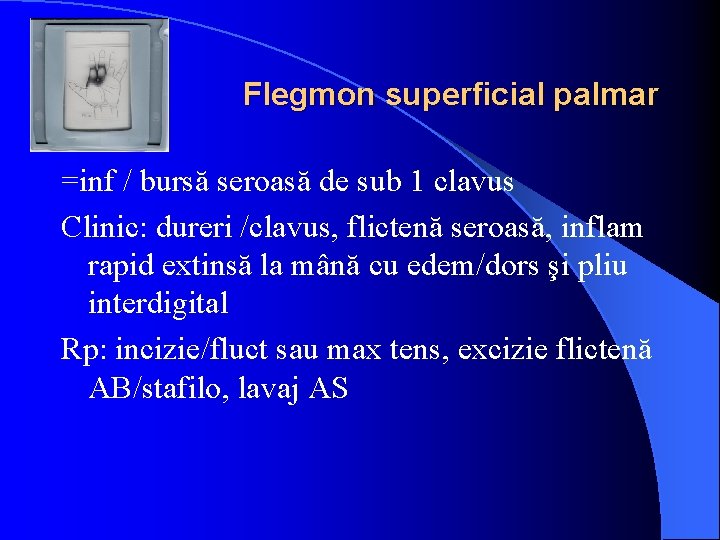 Flegmon superficial palmar

=inf / bursă seroasă de sub 1 clavus

Clinic: dureri /clavus, flictenă seroasă, inflam rapid extinsă la mână cu edem/dors şi pliu interdigital

Rp: incizie/fluct sau max tens, excizie flictenă AB/stafilo, lavaj AS